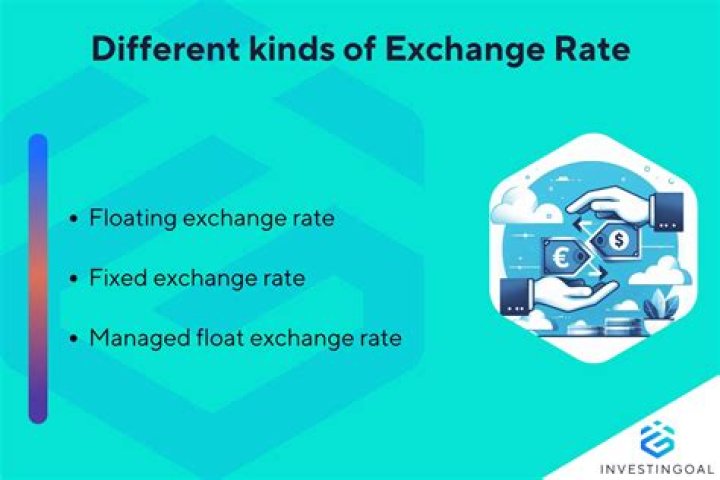 Different kinds of Exchange Rate

• Floating exchange rate

• Fixed exchange rate

• Managed float exchange rate

€

$

INVESTINGOAL